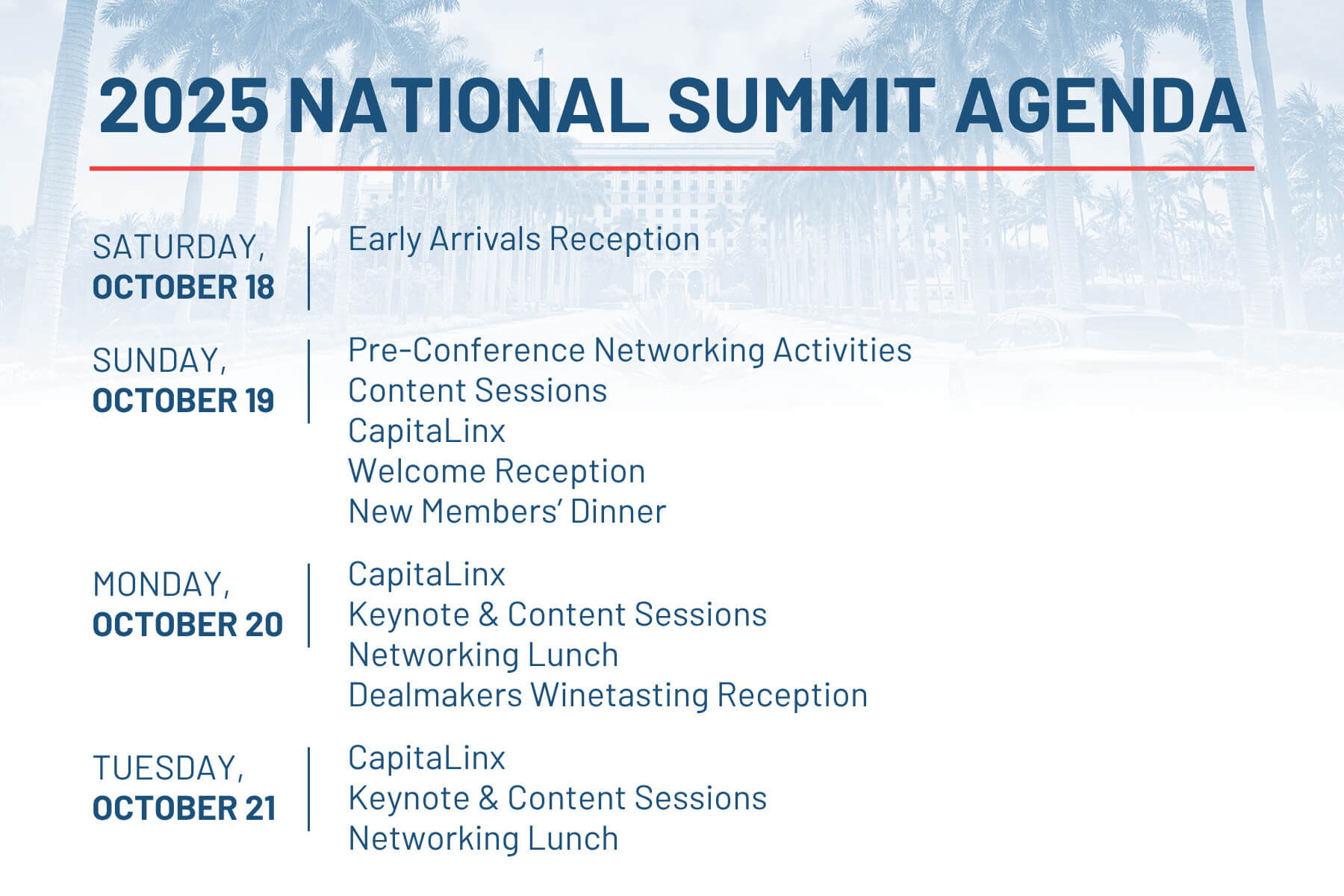 2025 NATIONAL SUMMIT AGENDA

SATURDAY, OCTOBER 18

Early Arrivals Reception

SUNDAY, OCTOBER 19

Pre-Conference Networking Activities
Content Sessions
CapitaLinx
Welcome Reception
New Members' Dinner

MONDAY, OCTOBER 20

CapitaLinx
Keynote & Content Sessions
Networking Lunch
Dealmakers Winetasting Reception

TUESDAY, OCTOBER 21

CapitaLinx
Keynote & Content Sessions
Networking Lunch